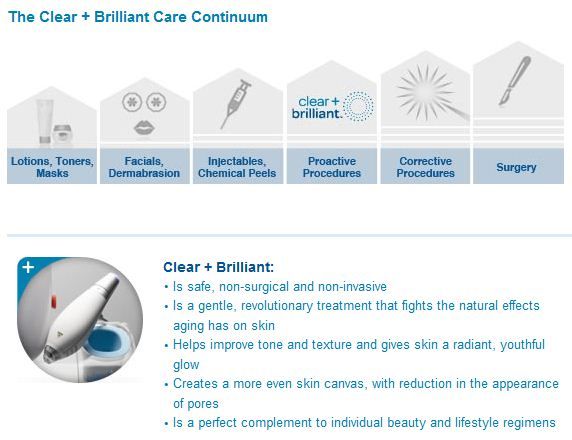 The Clear + Brilliant Care Continuum

clear + brilliant.

Lotions, Toners, Masks

Facials, Dermabrasion

Injectables, Chemical Peels

Proactive Procedures

Corrective Procedures

Surgery

+

Clear + Brilliant:
• Is safe, non-surgical and non-invasive
• Is a gentle, revolutionary treatment that fights the natural effects aging has on skin
• Helps improve tone and texture and gives skin a radiant, youthful glow
• Creates a more even skin canvas, with reduction in the appearance of pores
• Is a perfect complement to individual beauty and lifestyle regimens